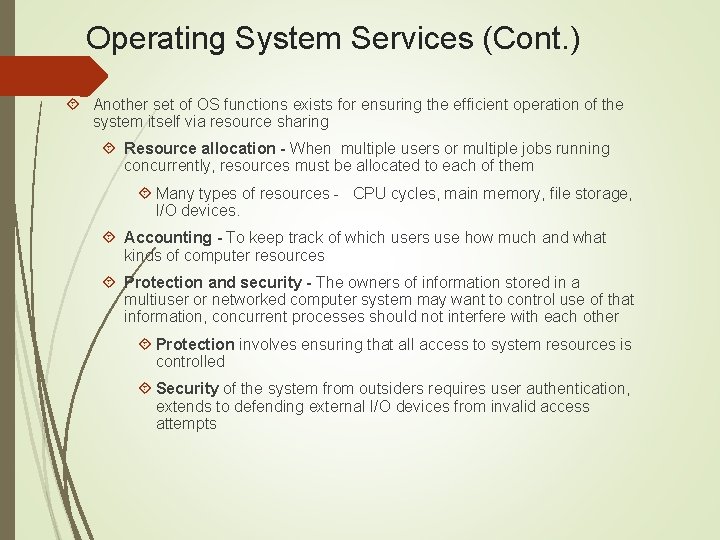 Operating System Services (Cont.)

Another set of OS functions exists for ensuring the efficient operation of the system itself via resource sharing

Resource allocation - When multiple users or multiple jobs running concurrently, resources must be allocated to each of them

Many types of resources - CPU cycles, main memory, file storage, I/O devices.

Accounting - To keep track of which users use how much and what kinds of computer resources

Protection and security - The owners of information stored in a multiuser or networked computer system may want to control use of that information, concurrent processes should not interfere with each other

Protection involves ensuring that all access to system resources is controlled

Security of the system from outsiders requires user authentication, extends to defending external I/O devices from invalid access attempts